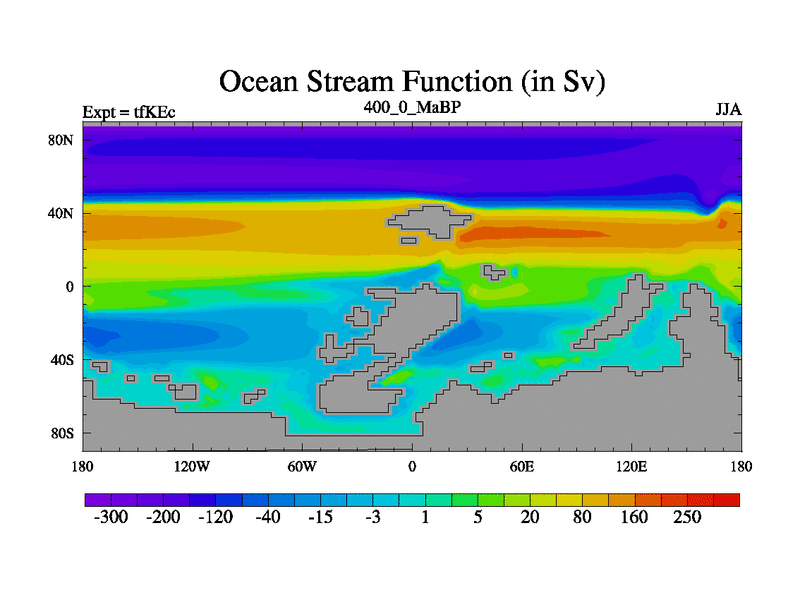 Ocean Stream Function (in Sv)

Expt = tfKEc

400_0_MaBP

JJA

80N

40N

0

40S

80S

180

120W

60W

0

60E

120E

180

-300 -200 -120 -40 -15 -3 1 5 20 80 160 250